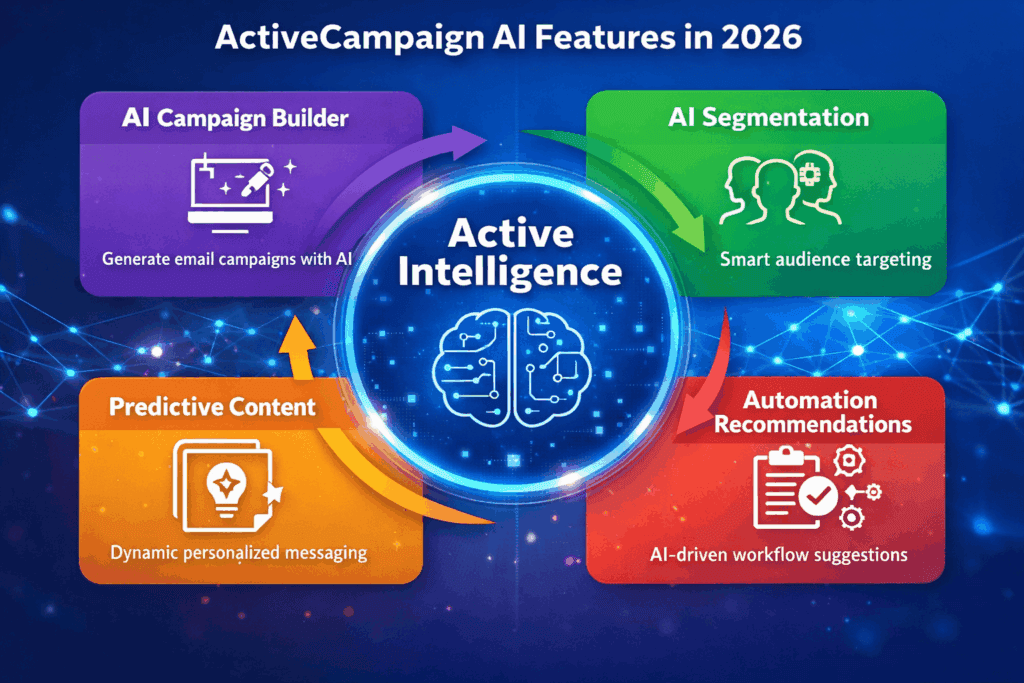 ActiveCampaign AI Features in 2026

AI Campaign Builder

Generate email campaigns with AI

AI Segmentation

Smart audience targeting

Active Intelligence

Predictive Content

Dynamic personalized messaging

Automation Recommendations

AI-driven workflow suggestions